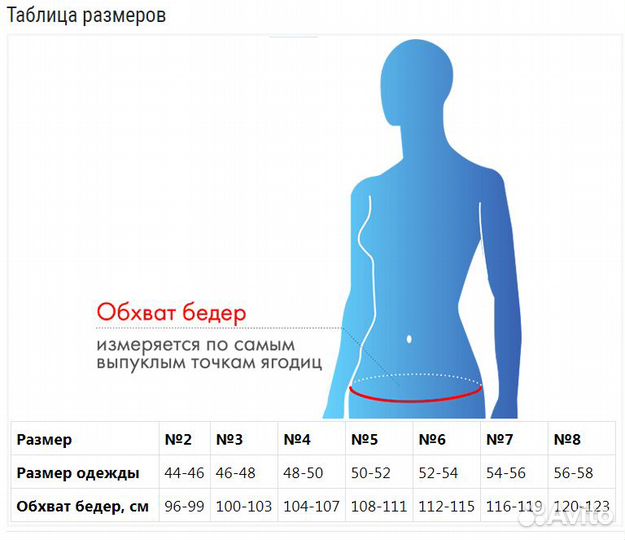 Таблица размеров

Обхват бедер

измеряется по самым выпуклым точкам ягодиц

| Размер | №2 | №3 | №4 | №5 | №6 | №7 | №8 |
|---|---|---|---|---|---|---|---|
| Размер одежды | 44-46 | 46-48 | 48-50 | 50-52 | 52-54 | 54-56 | 56-58 |
| Обхват бедер, см | 96-99 | 100-103 | 104-107 | 108-111 | 112-115 | 116-119 | 120-123 |

Avito